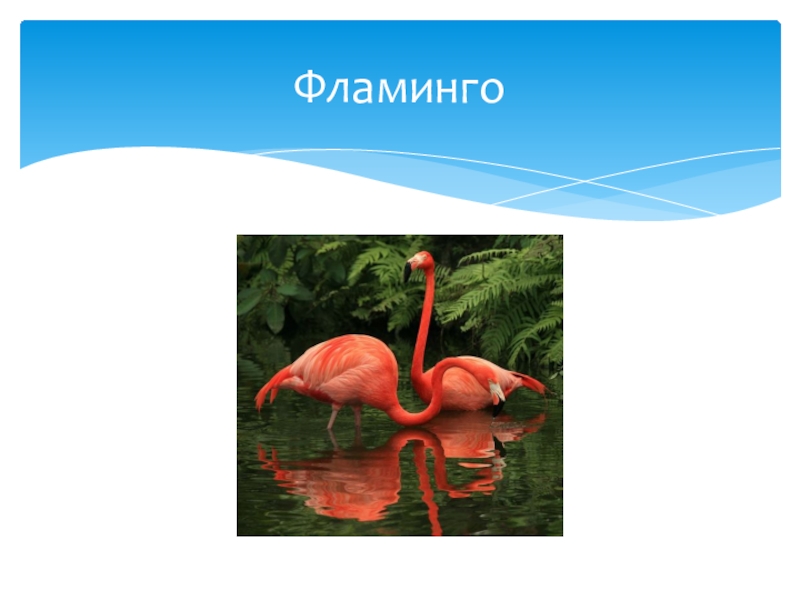 Фламинго